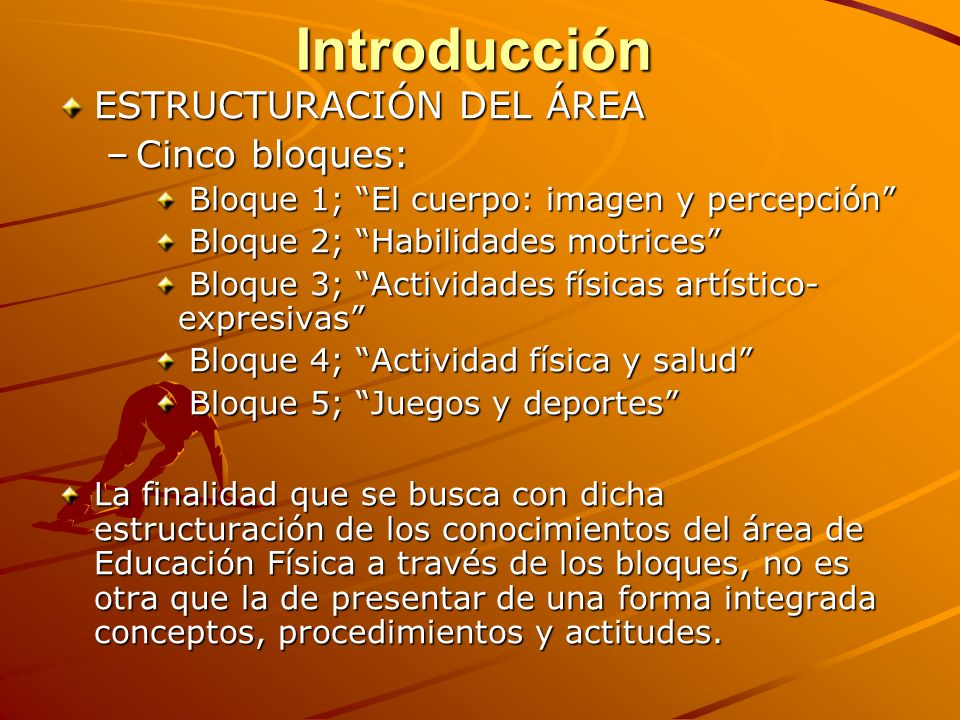 Introducción

ESTRUCTURACIÓN DEL ÁREA

– Cinco bloques:

Bloque 1; “El cuerpo: imagen y percepción”

Bloque 2; “Habilidades motrices”

Bloque 3; “Actividades físicas artístico-expresivas”

Bloque 4; “Actividad física y salud”

Bloque 5; “Juegos y deportes”

La finalidad que se busca con dicha estructuración de los conocimientos del área de Educación Física a través de los bloques, no es otra que la de presentar de una forma integrada conceptos, procedimientos y actitudes.